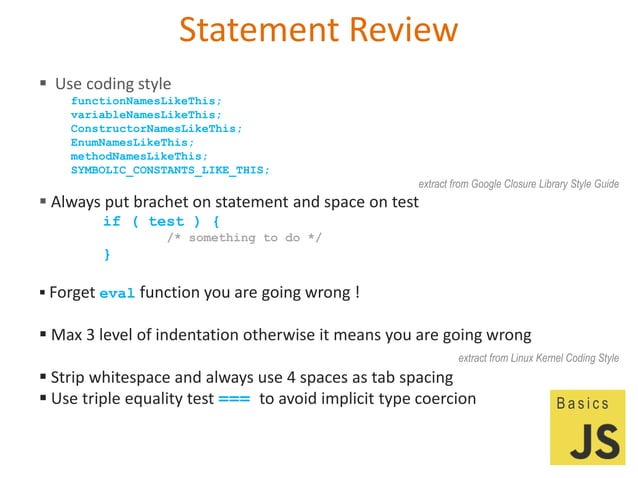 Statement Review

▪ Use coding style
functionNamesLikeThis;
variableNamesLikeThis;
ConstructorNamesLikeThis;
EnumNamesLikeThis;
methodNamesLikeThis;
SYMBOLIC_CONSTANTS_LIKE_THIS;

extract from Google Closure Library Style Guide

▪ Always put brachet on statement and space on test
if ( test ) {
/* something to do */
}

▪ Forget eval function you are going wrong !

▪ Max 3 level of indentation otherwise it means you are going wrong

extract from Linux Kernel Coding Style

▪ Strip whitespace and always use 4 spaces as tab spacing
▪ Use triple equality test === to avoid implicit type coercion

Basics
JS